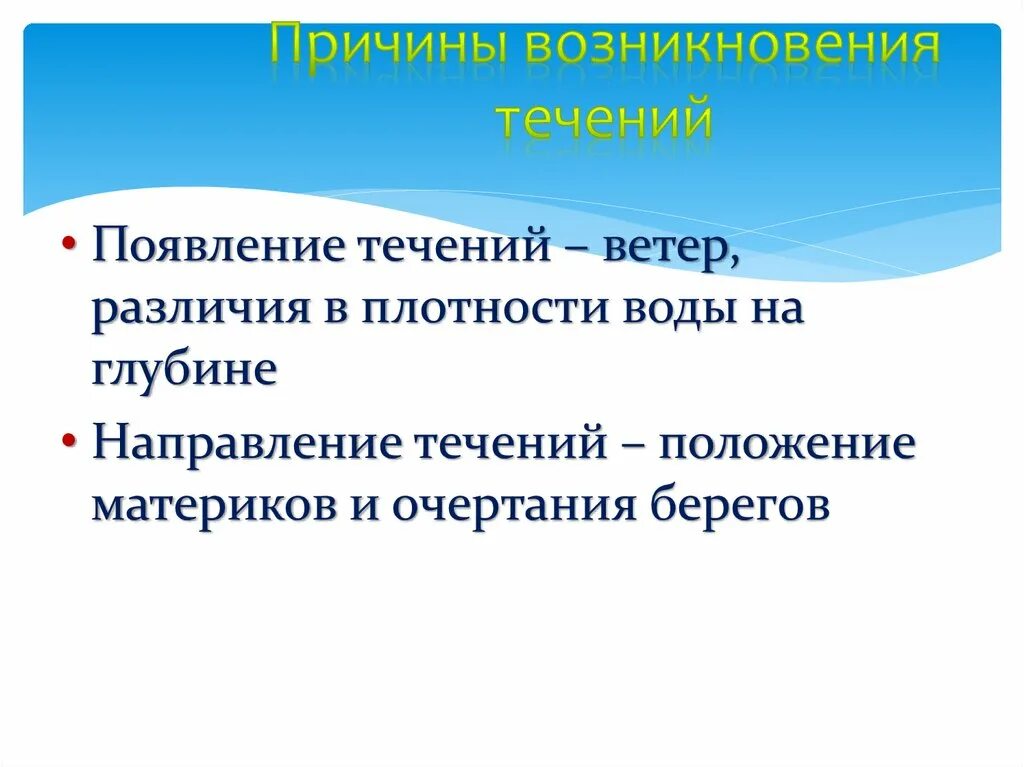 Причины возникновения течений

• Появление течений – ветер, различия в плотности воды на глубине

• Направление течений – положение материков и очертания берегов